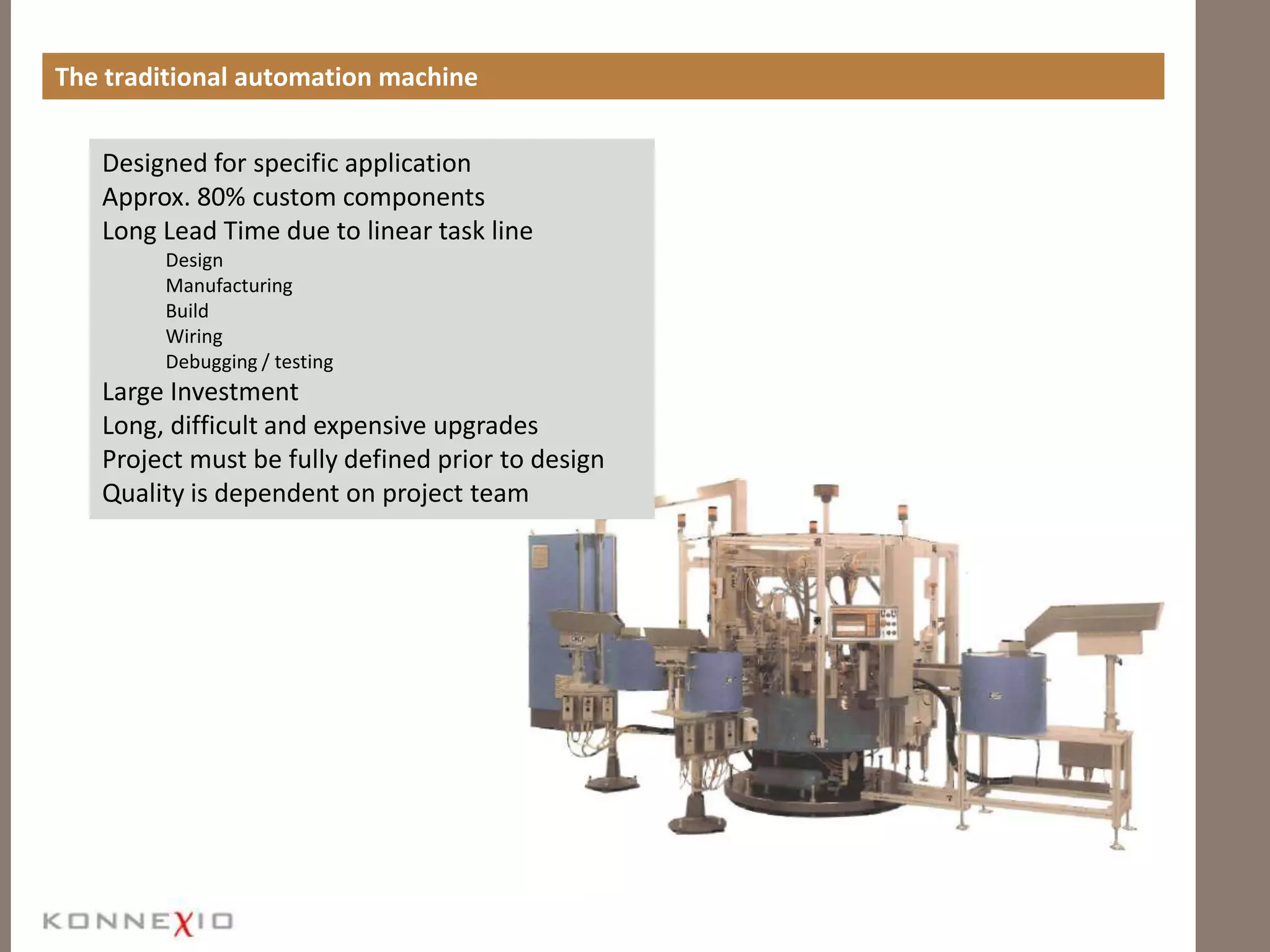 The traditional automation machine

Designed for specific application
Approx. 80% custom components
Long Lead Time due to linear task line
Design
Manufacturing
Build
Wiring
Debugging / testing
Large Investment
Long, difficult and expensive upgrades
Project must be fully defined prior to design
Quality is dependent on project team

KONNEXIO